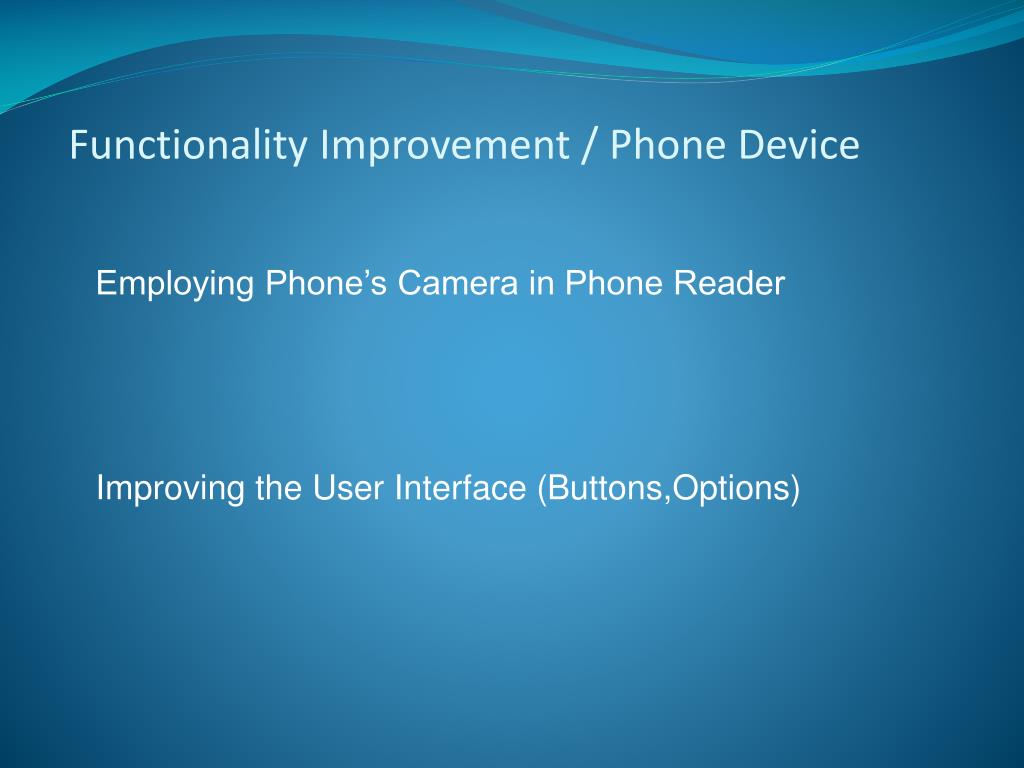 Functionality Improvement / Phone Device

Employing Phone’s Camera in Phone Reader

Improving the User Interface (Buttons,Options)